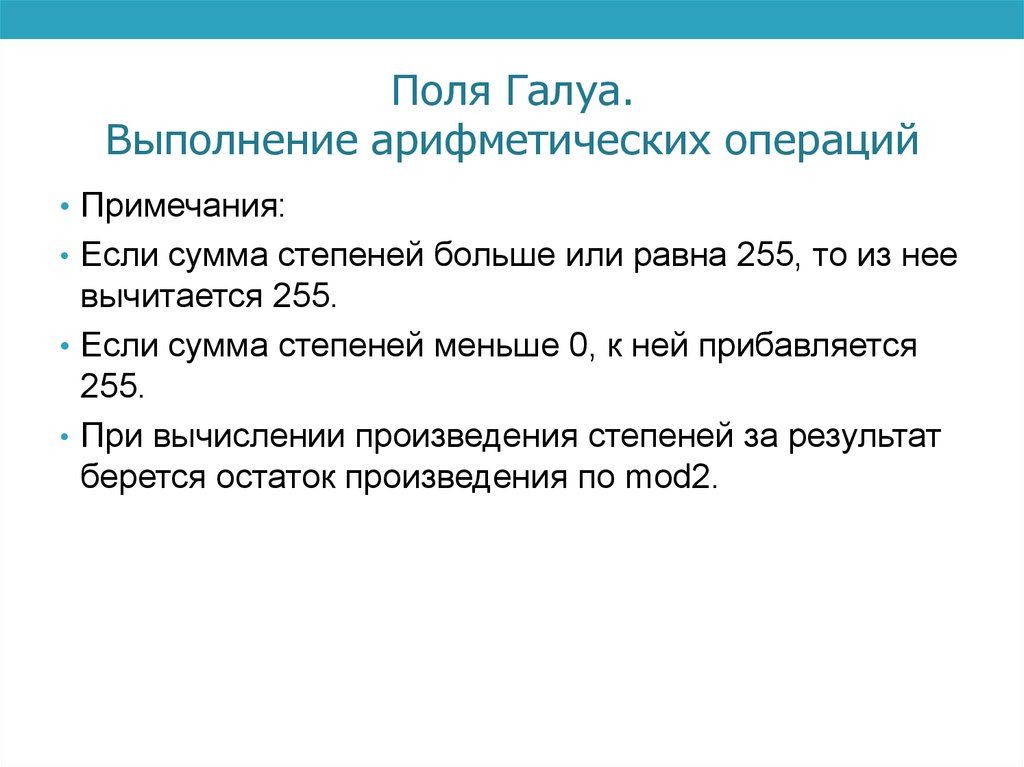 Поля Галуа.
Выполнение арифметических операций

• Примечания:

• Если сумма степеней больше или равна 255, то из нее вычитается 255.

• Если сумма степеней меньше 0, к ней прибавляется 255.

• При вычислении произведения степеней за результат берется остаток произведения по mod2.